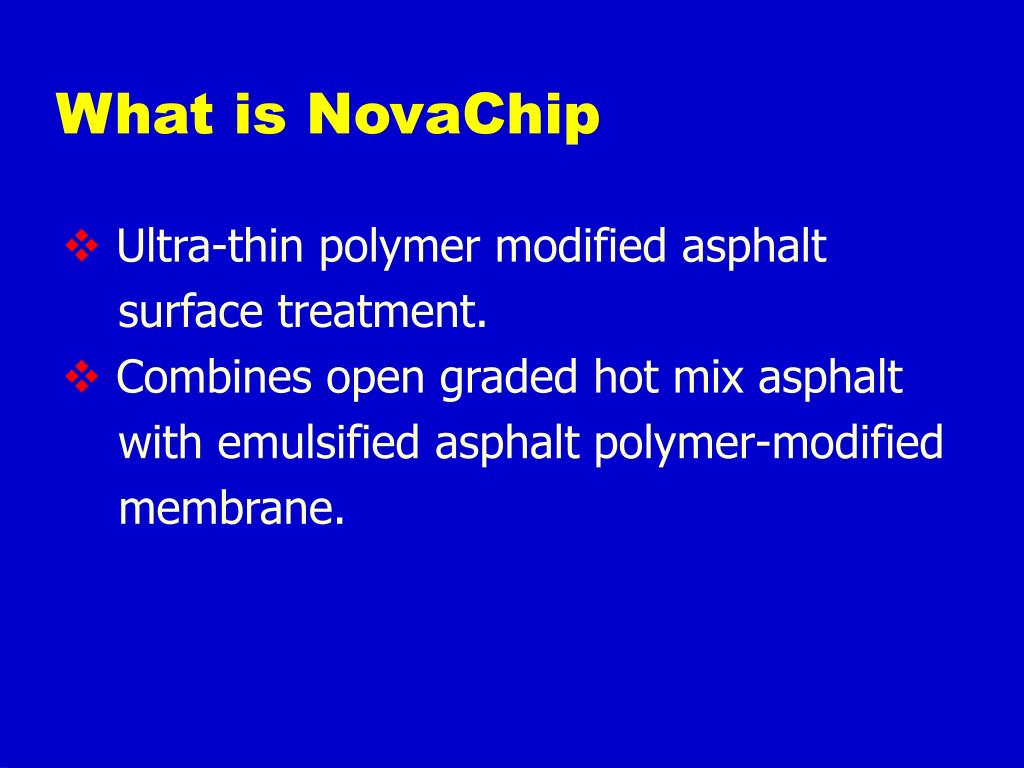 What is NovaChip

❖ Ultra-thin polymer modified asphalt surface treatment.

❖ Combines open graded hot mix asphalt with emulsified asphalt polymer-modified membrane.